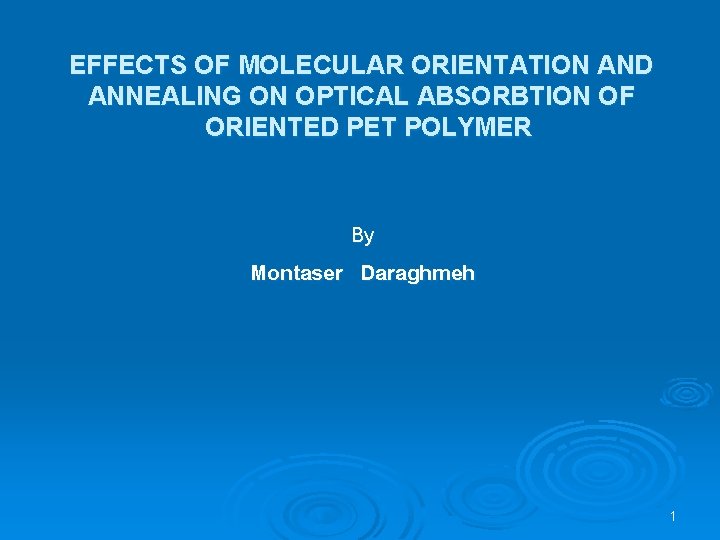 EFFECTS OF MOLECULAR ORIENTATION AND ANNEALING ON OPTICAL ABSORBTION OF ORIENTED PET POLYMER

By

Montaser Daraghmeh

1